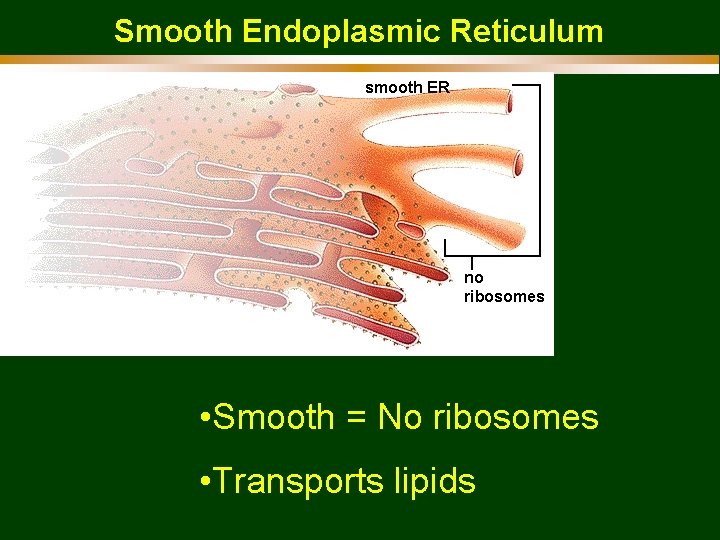 Smooth Endoplasmic Reticulum

smooth ER

no ribosomes

•Smooth = No ribosomes

•Transports lipids